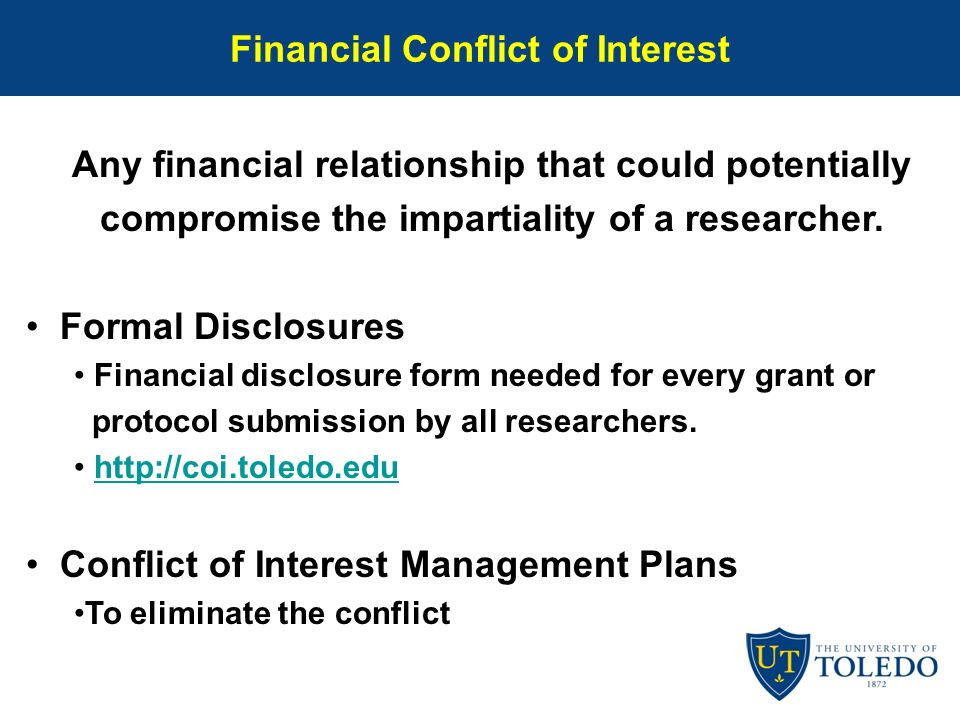 Financial Conflict of Interest

Any financial relationship that could potentially compromise the impartiality of a researcher.

• Formal Disclosures
• Financial disclosure form needed for every grant or protocol submission by all researchers.
• http://coi.toledo.edu

• Conflict of Interest Management Plans
•To eliminate the conflict

UT THE UNIVERSITY OF TOLEDO 1872